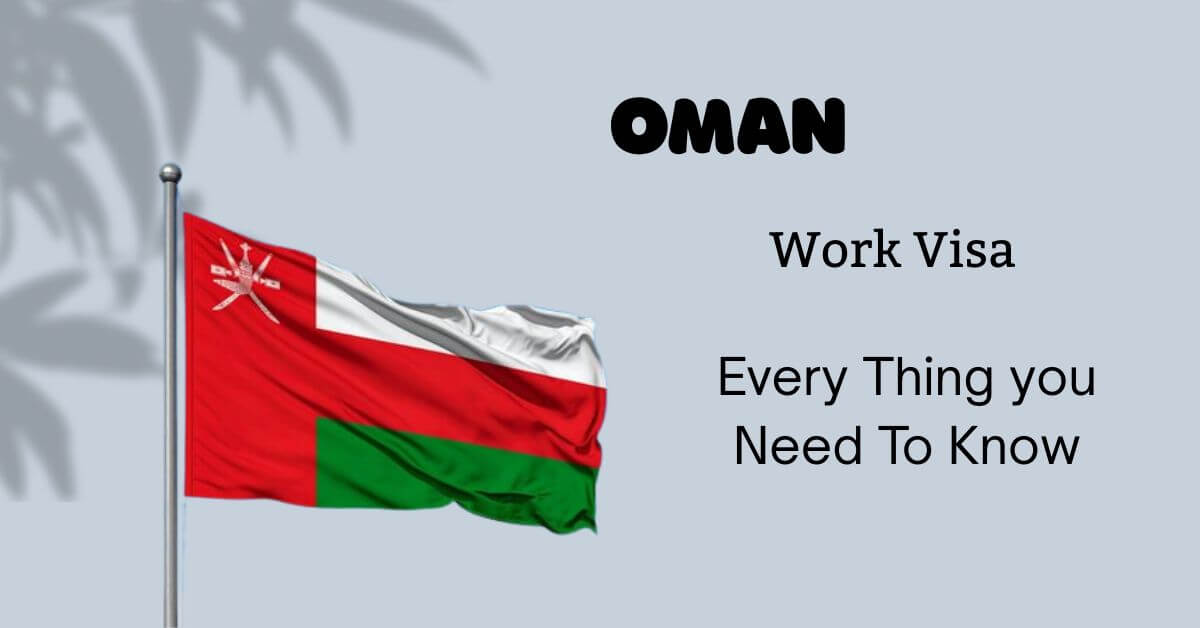 OMAN

Work Visa

Every Thing you Need To Know